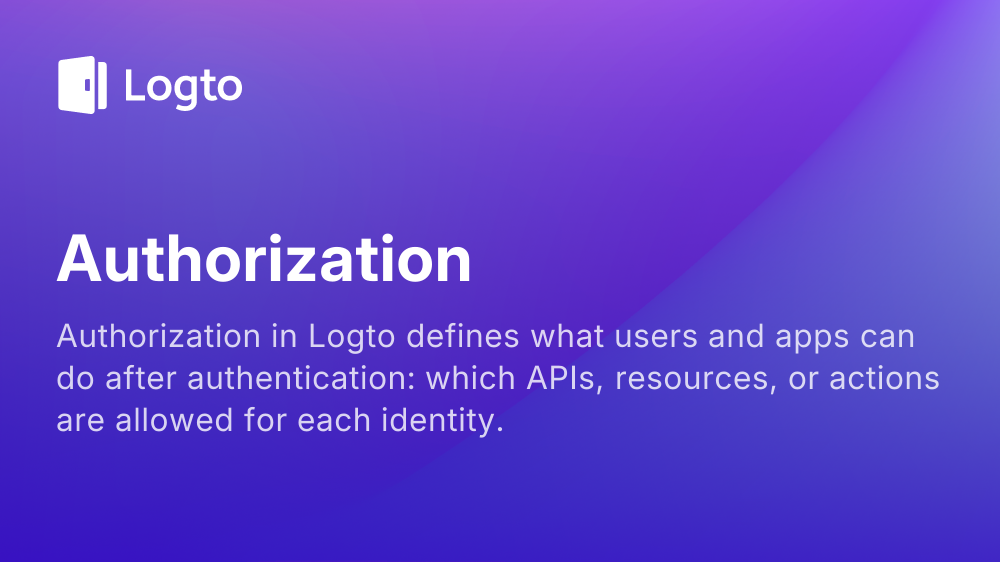 Logto

Authorization

Authorization in Logto defines what users and apps can do after authentication: which APIs, resources, or actions are allowed for each identity.